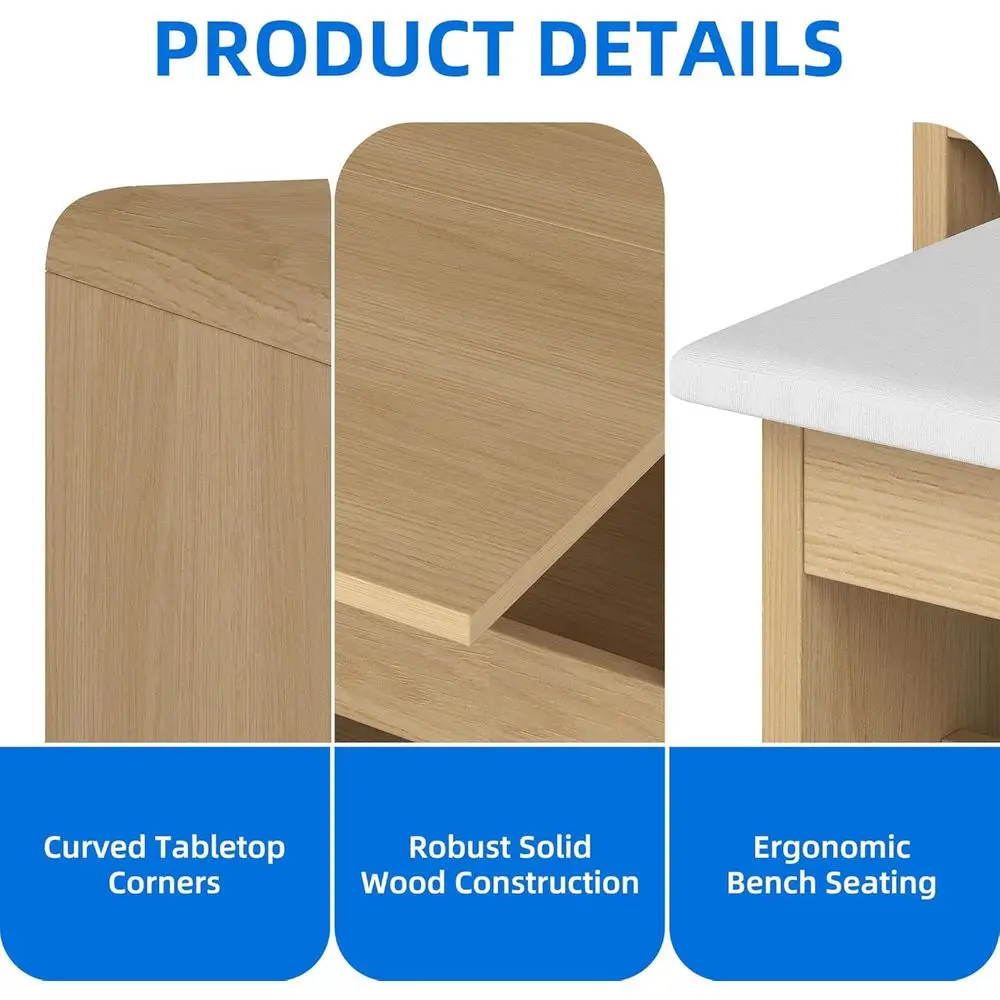 PRODUCT DETAILS

Curved Tabletop Corners

Robust Solid Wood Construction

Ergonomic Bench Seating